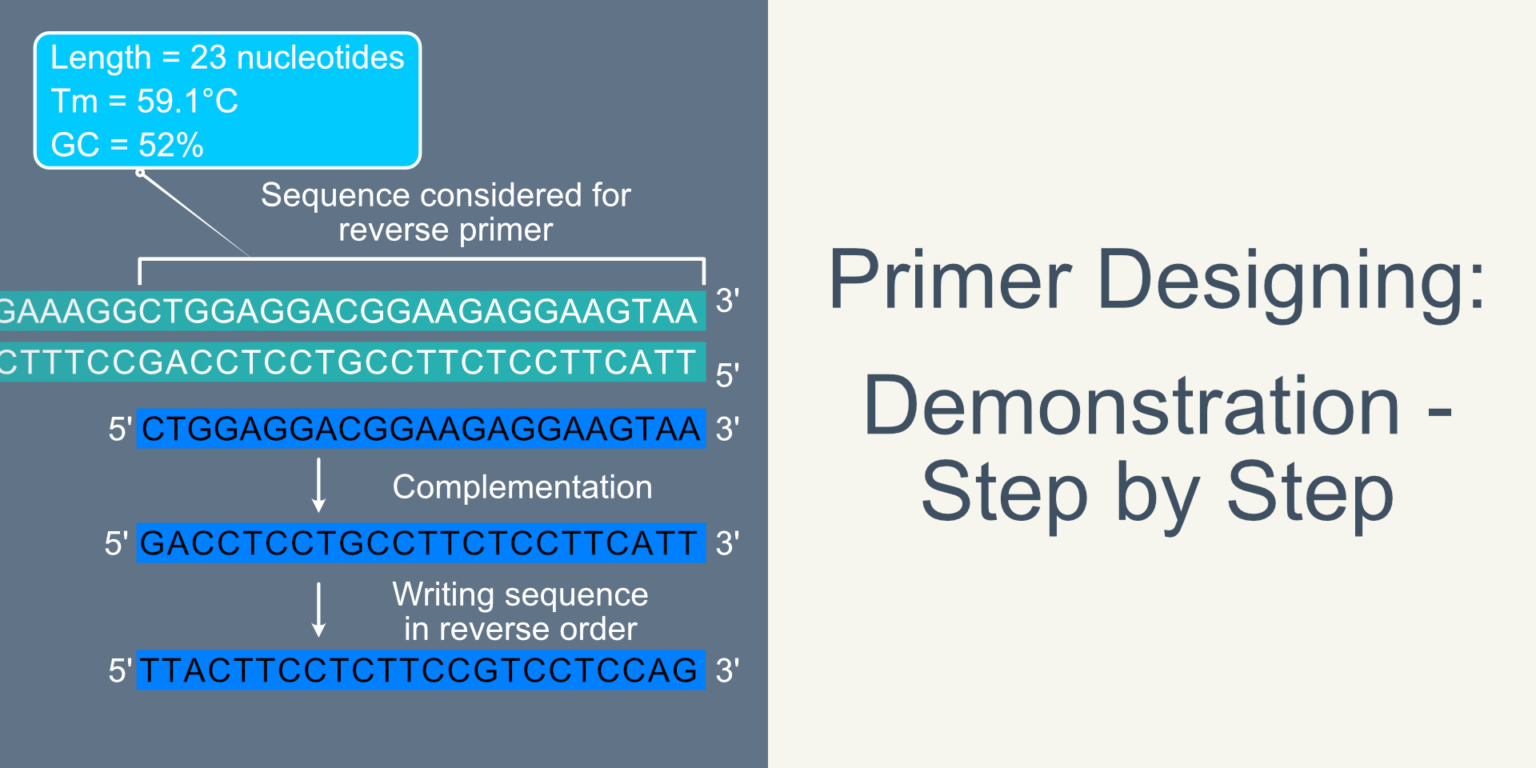 Length = 23 nucleotides
Tm = 59.1°C
GC = 52%

Sequence considered for reverse primer

GAAAGGCTGGAGGACGGAAGAGGAAGTAA 3'
CTTTCCGACCTCCTGCCTTCTCCTTCATT 5'

5' CTGGAGGACGGAAGAGGAAGTAA 3'

Complementation

5' GACCTCCTGCCTTCTCCTTCATT 3'

Writing sequence in reverse order

5' TTACTTCCTCTTCCGTCCTCCAG 3'

Primer Designing: Demonstration - Step by Step